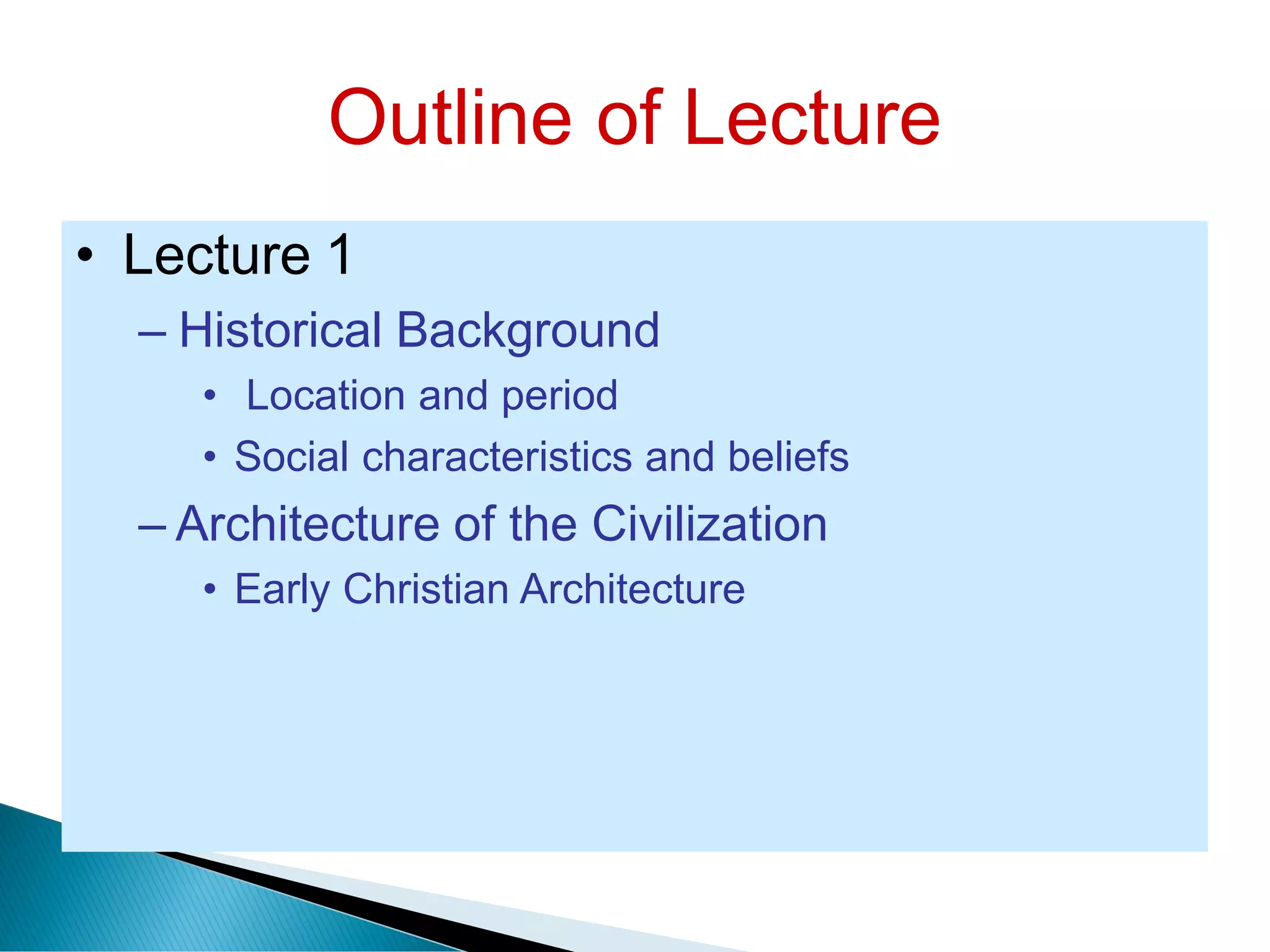 Outline of Lecture

• Lecture 1

– Historical Background

• Location and period

• Social characteristics and beliefs

– Architecture of the Civilization

• Early Christian Architecture